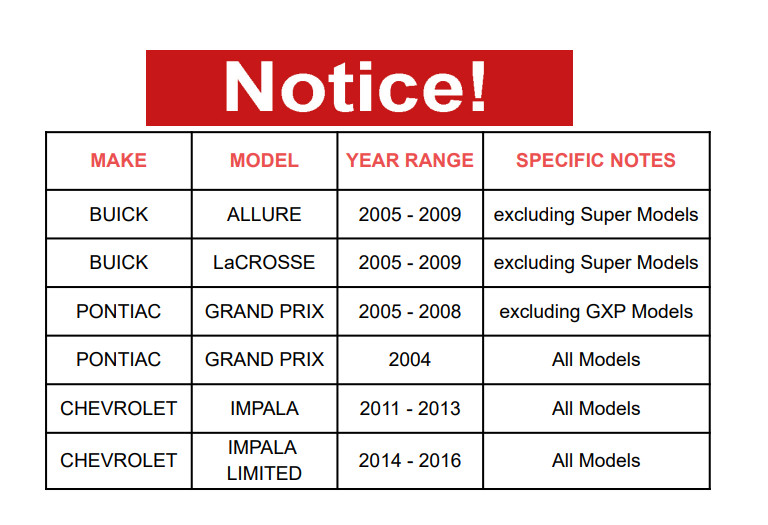 Notice!

| MAKE | MODEL | YEAR RANGE | SPECIFIC NOTES |
|---|---|---|---|
| BUICK | ALLURE | 2005 - 2009 | excluding Super Models |
| BUICK | LaCROSSE | 2005 - 2009 | excluding Super Models |
| PONTIAC | GRAND PRIX | 2005 - 2008 | excluding GXP Models |
| PONTIAC | GRAND PRIX | 2004 | All Models |
| CHEVROLET | IMPALA | 2011 - 2013 | All Models |
| CHEVROLET | IMPALA LIMITED | 2014 - 2016 | All Models |